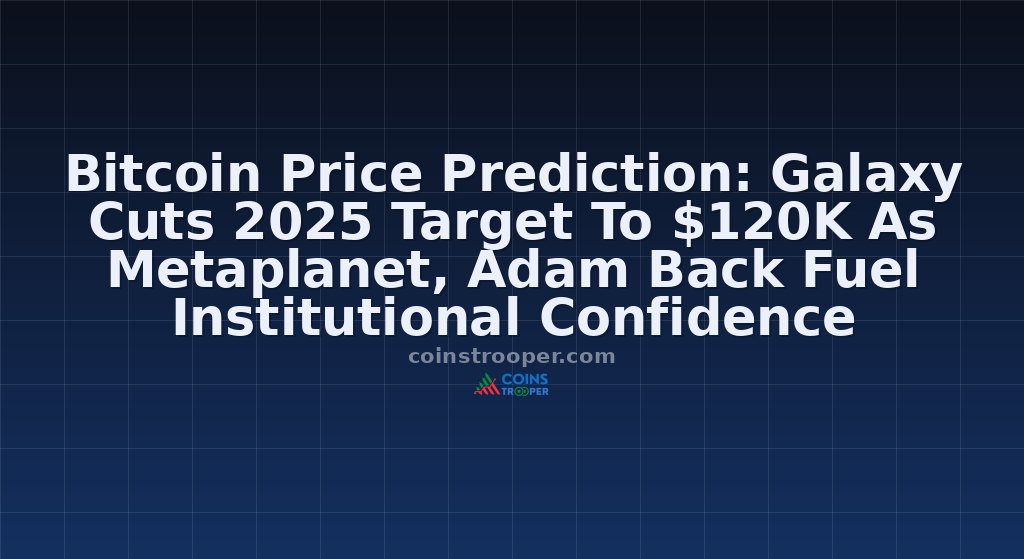 Bitcoin Price Prediction: Galaxy Cuts 2025 Target To \$120K As Metaplanet, Adam Back Fuel Institutional Confidence

coinstrooper.com

COINS TROOPER